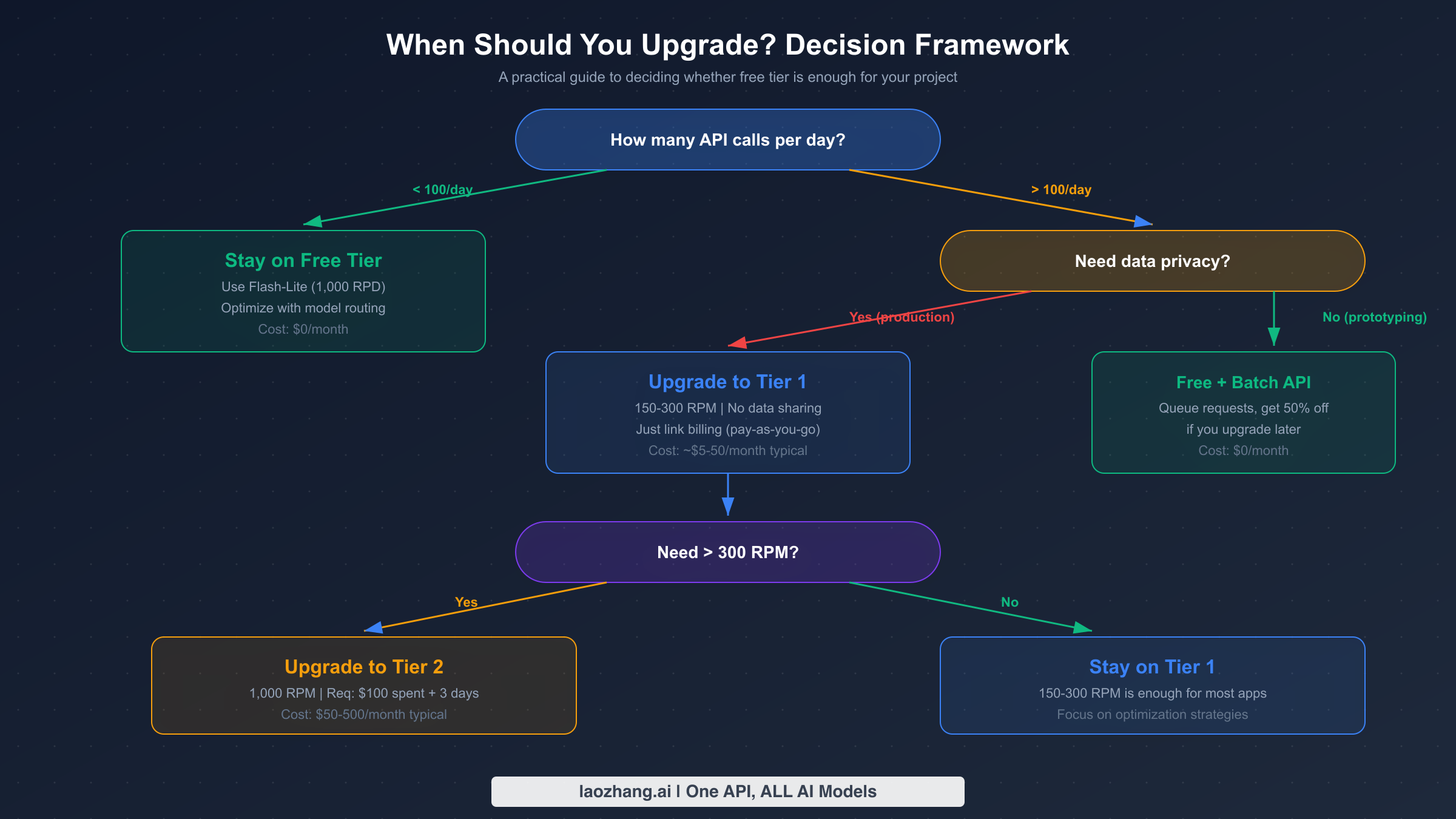 When Should You Upgrade? Decision Framework

A practical guide to deciding whether free tier is enough for your project

How many API calls per day?

< 100/day

> 100/day

Stay on Free Tier
Use Flash-Lite (1,000 RPD)
Optimize with model routing
Cost: $0/month

Need data privacy?

Yes (production)

No (prototyping)

Upgrade to Tier 1
150-300 RPM | No data sharing
Just link billing (pay-as-you-go)
Cost: ~$5-50/month typical

Free + Batch API
Queue requests, get 50% off
if you upgrade later
Cost: $0/month

Need > 300 RPM?

Yes

No

Upgrade to Tier 2
1,000 RPM | Req: $100 spent + 3 days
Cost: $50-500/month typical

Stay on Tier 1
150-300 RPM is enough for most apps
Focus on optimization strategies

laozhang.ai | One API, ALL AI Models